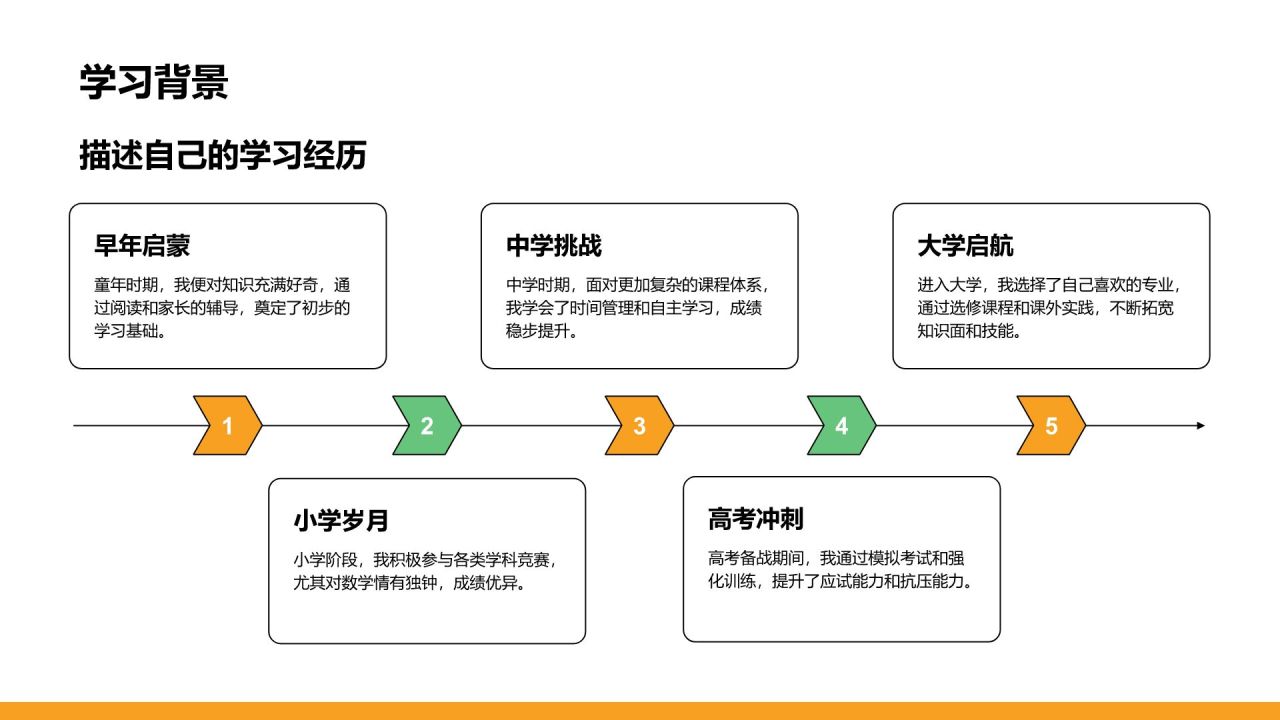 学习背景

描述自己的学习经历

早年启蒙

童年时期，我便对知识充满好奇，通过阅读和家长的辅导，奠定了初步的学习基础。

中学挑战

中学时期，面对更加复杂的课程体系，我学会了时间管理和自主学习，成绩稳步提升。

大学启航

进入大学，我选择了自己喜欢的专业，通过选修课程和课外实践，不断拓宽知识面和技能。

1

2

3

4

5

小学岁月

小学阶段，我积极参与各类学科竞赛，尤其对数学情有独钟，成绩优异。

高考冲刺

高考备战期间，我通过模拟考试和强化训练，提升了应试能力和抗压能力。